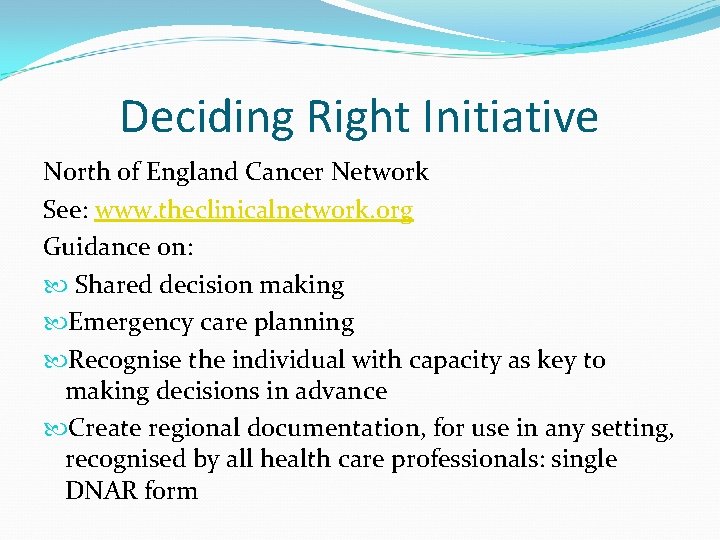 Deciding Right Initiative

North of England Cancer Network

See: www.theclinicalnetwork.org

Guidance on:

Shared decision making

Emergency care planning

Recognise the individual with capacity as key to making decisions in advance

Create regional documentation, for use in any setting, recognised by all health care professionals: single DNAR form